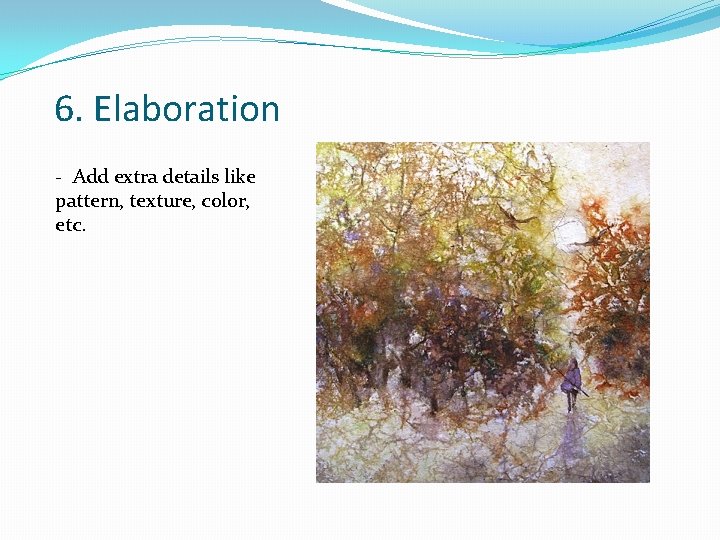 6. Elaboration

- Add extra details like pattern, texture, color, etc.